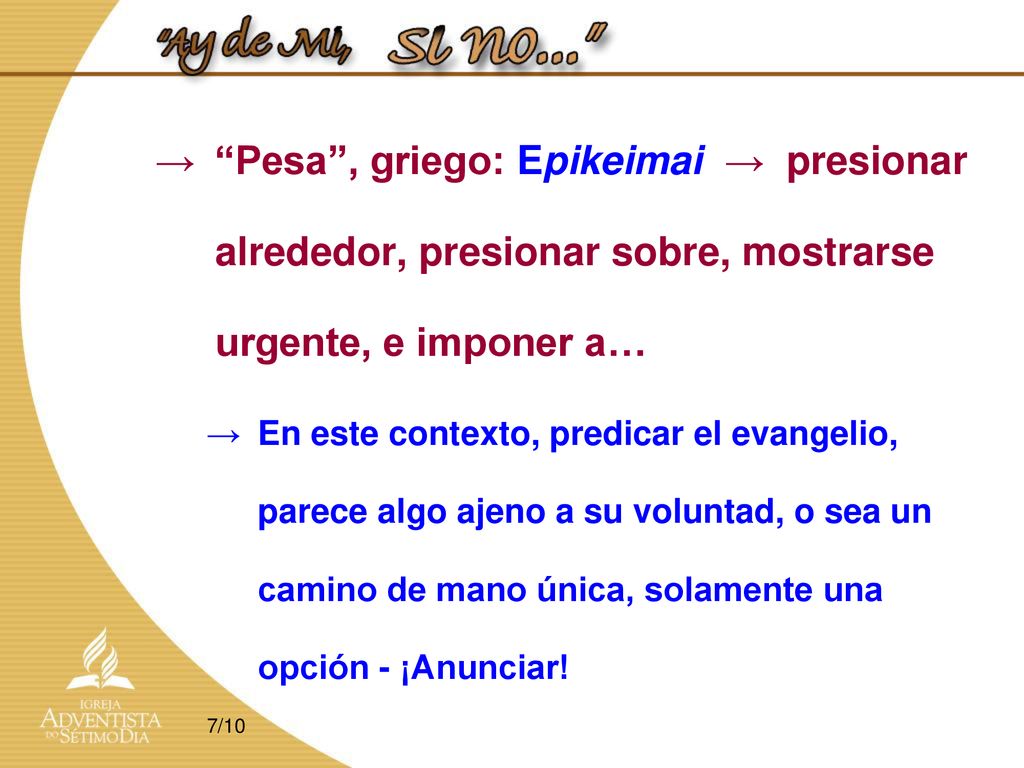 "Ay de Mi, SI NO..."

→ “Pesa”, griego: Epikeimai → presionar alrededor, presionar sobre, mostrarse urgente, e imponer a…

→ En este contexto, predicar el evangelio, parece algo ajeno a su voluntad, o sea un camino de mano única, solamente una opción - ¡Anunciar!

IGREJA ADVENTISTA DO SÉTIMO DIA

7/10